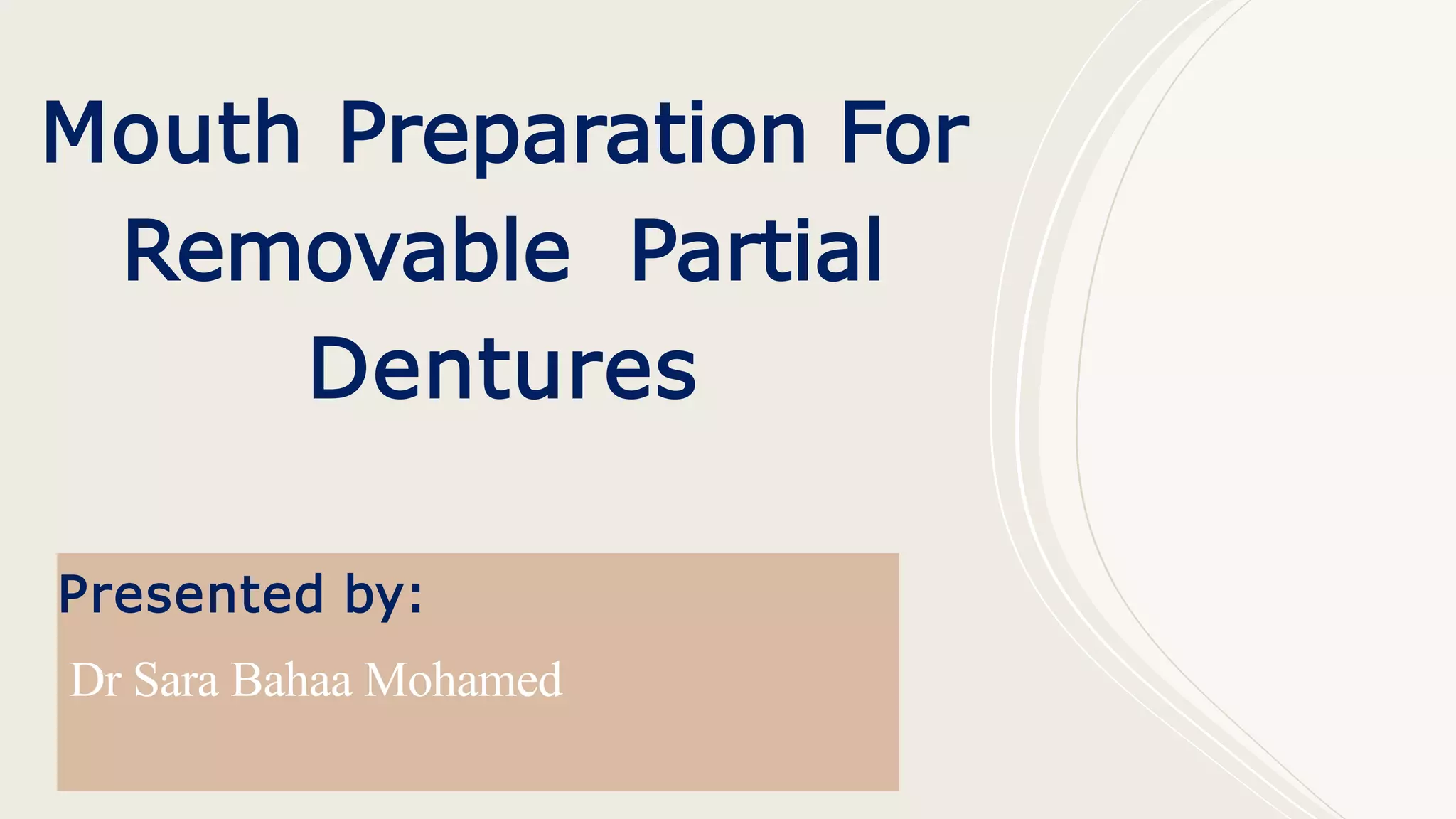 Mouth Preparation For Removable Partial Dentures

Presented by:

Dr Sara Bahaa Mohamed